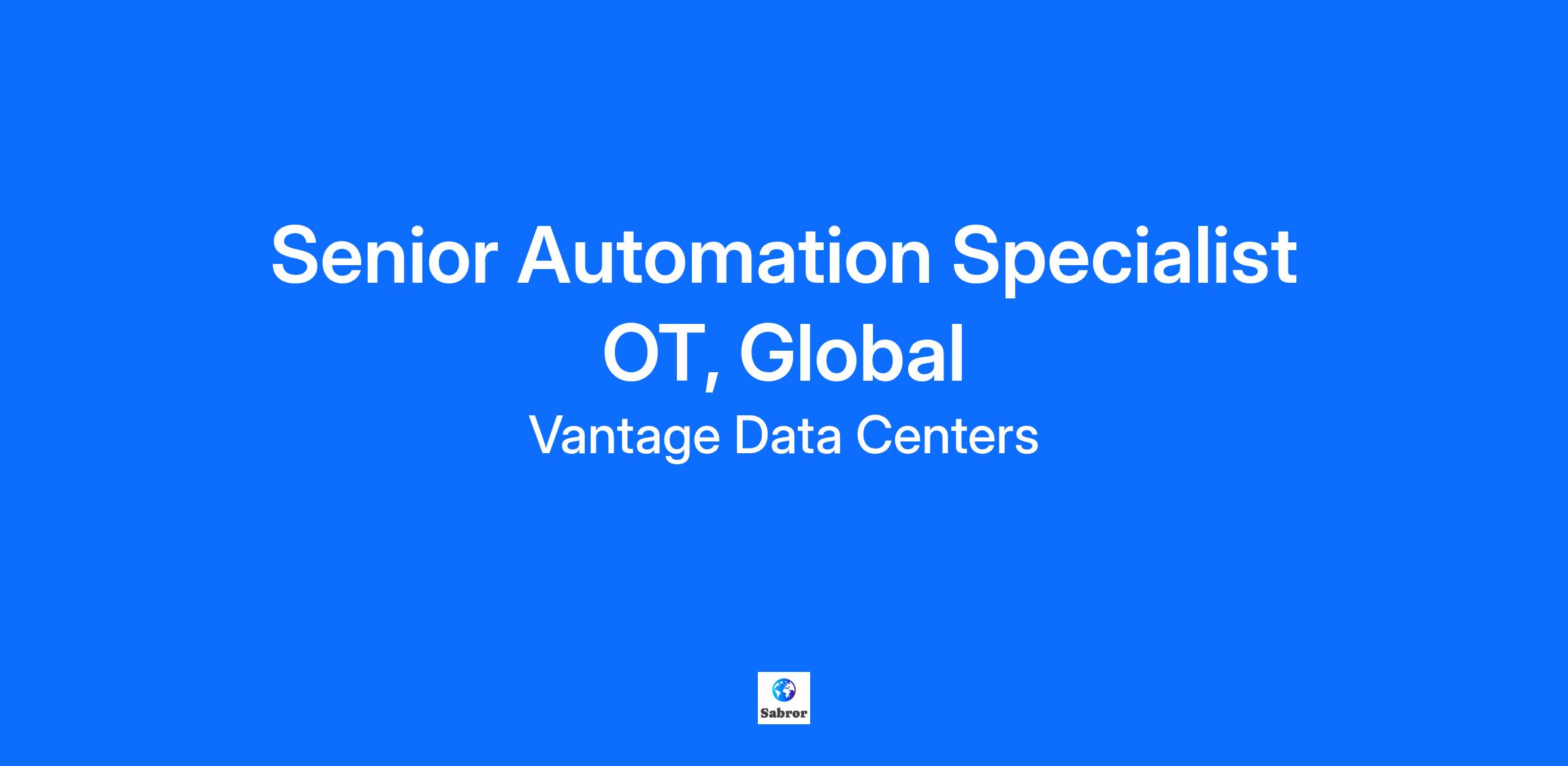 Senior Automation Specialist OT, Global

Vantage Data Centers

Sabror